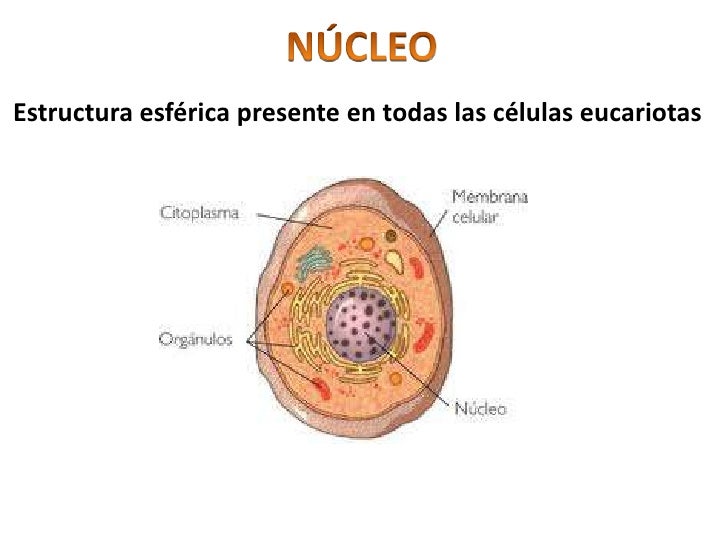 NÚCLEO

Estructura esférica presente en todas las células eucariotas

Citoplasma

Membrana celular

Orgánulos

Núcleo